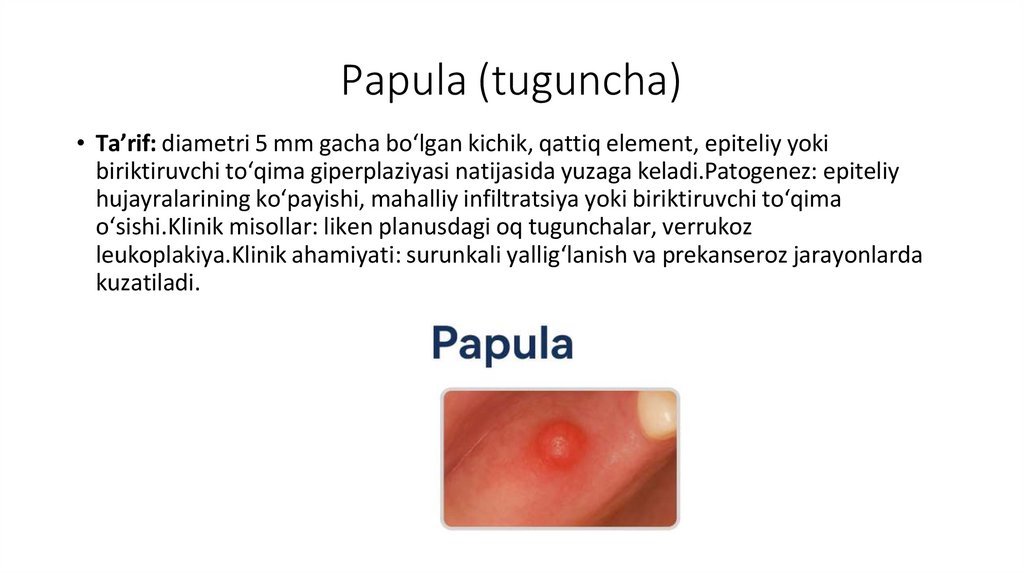 Papula (tuguncha)

• Ta’rif: diametri 5 mm gacha bo‘lgan kichik, qattiq element, epiteliy yoki biriktiruvchi to‘qima giperplaziyasi natijasida yuzaga keladi.Patogenez: epiteliy hujayralarining ko‘payishi, mahalliy infiltratsiya yoki biriktiruvchi to‘qima o‘sishi.Klinik misollar: liken planusdagi oq tugunchalar, verrukoz leukoplakiya.Klinik ahamiyati: surunkali yallig‘lanish va prekanseroz jarayonlarda kuzatiladi.

Papula